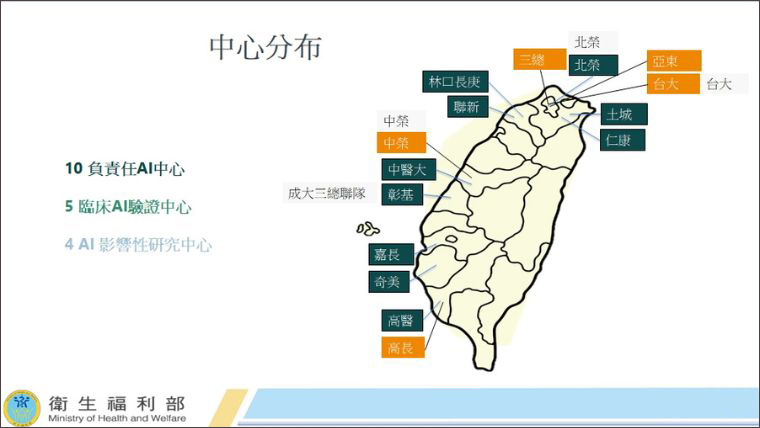 中心分布

10 負責任AI中心

5 臨床AI驗證中心

4 AI 影響性研究中心

北榮
三總
北榮
亞東
台大
台大
林口長庚
聯新
土城
仁康
中榮
中榮
中醫大
成大三總聯隊
彰基
嘉長
奇美
高醫
高長

衛生福利部
Ministry of Health and Welfare